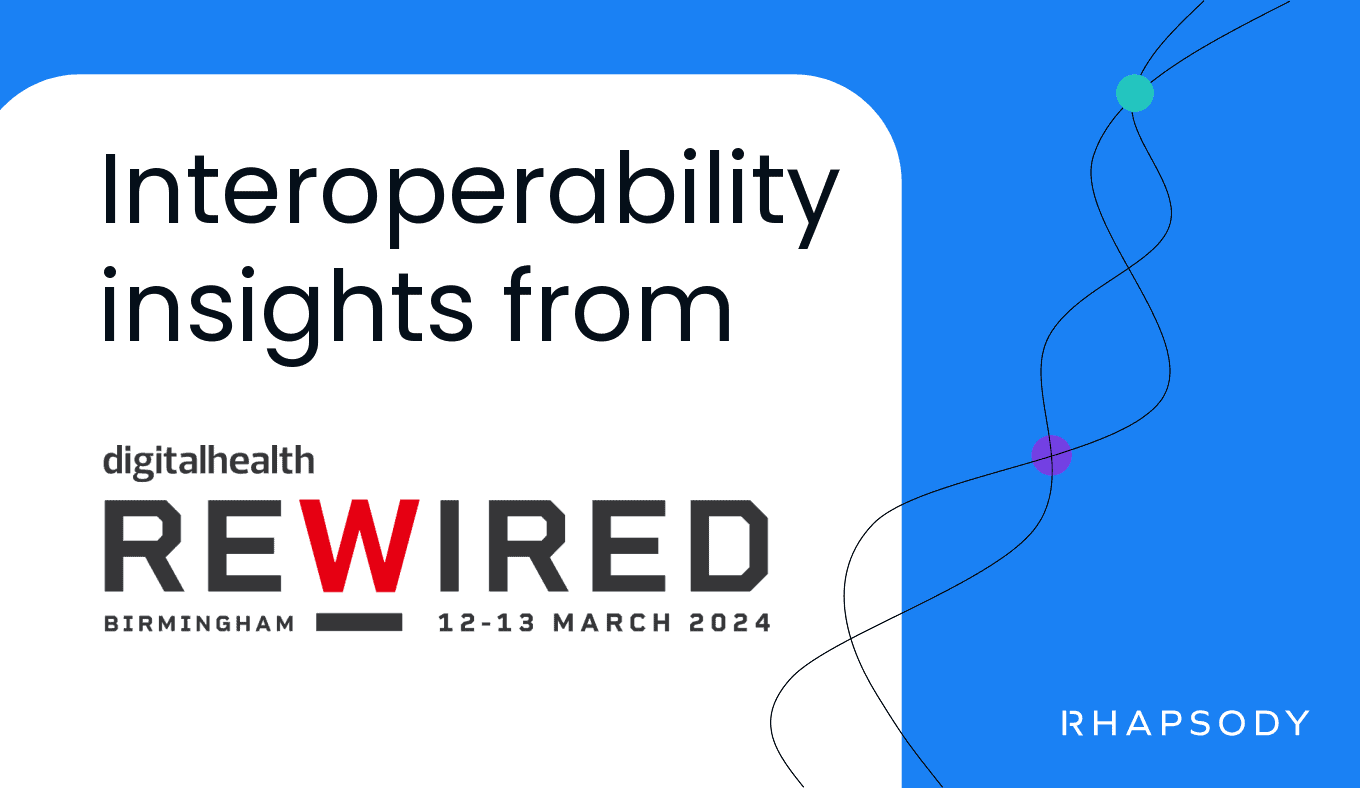 Interoperability insights from

digitalhealth
REWIRED
BIRMINGHAM 12-13 MARCH 2024

RHAPSODY